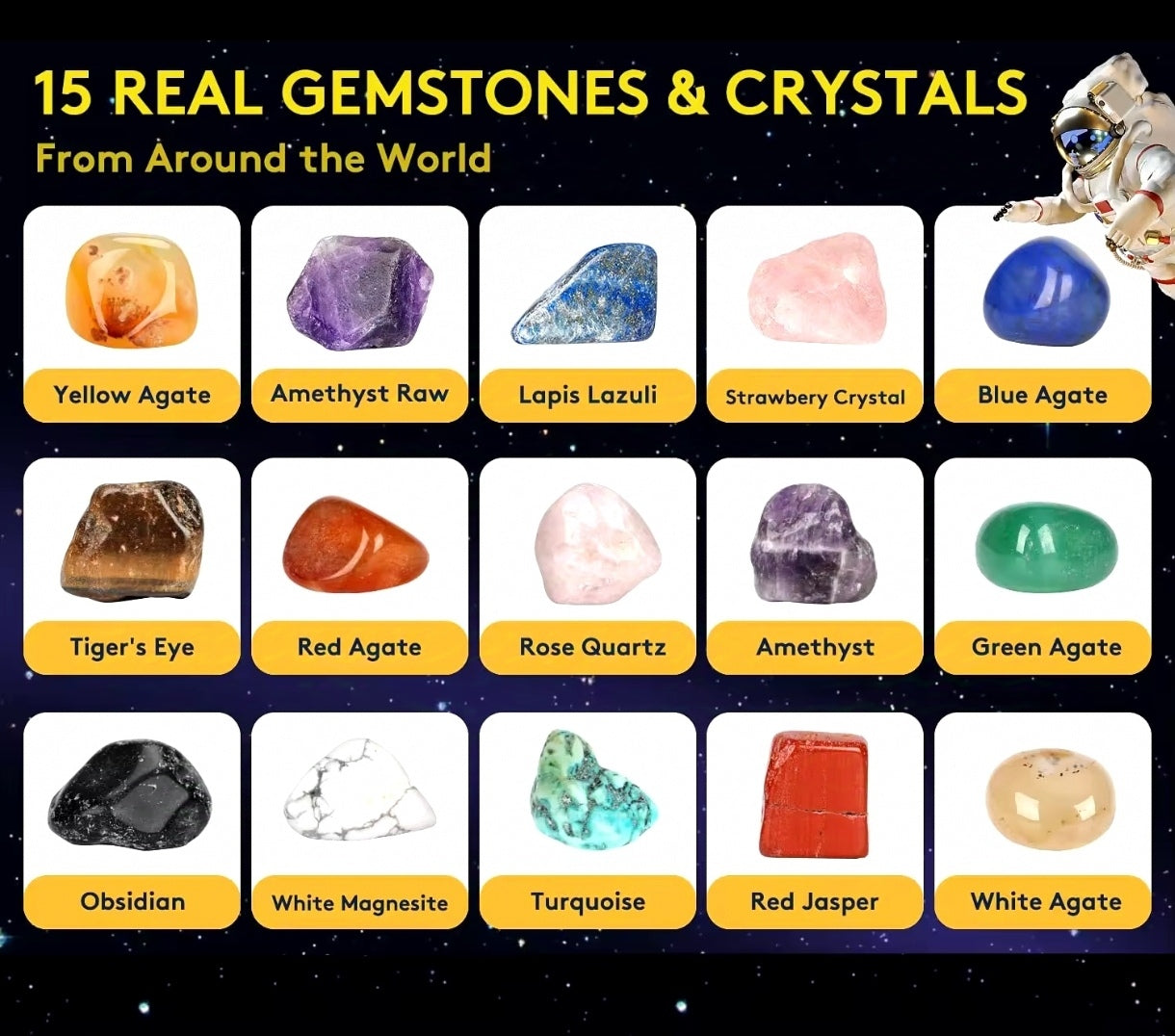 15 REAL GEMSTONES & CRYSTALS
From Around the World

Yellow Agate
Amethyst Raw
Lapis Lazuli
Strawbery Crystal
Blue Agate

Tiger's Eye
Red Agate
Rose Quartz
Amethyst
Green Agate

Obsidian
White Magnesite
Turquoise
Red Jasper
White Agate